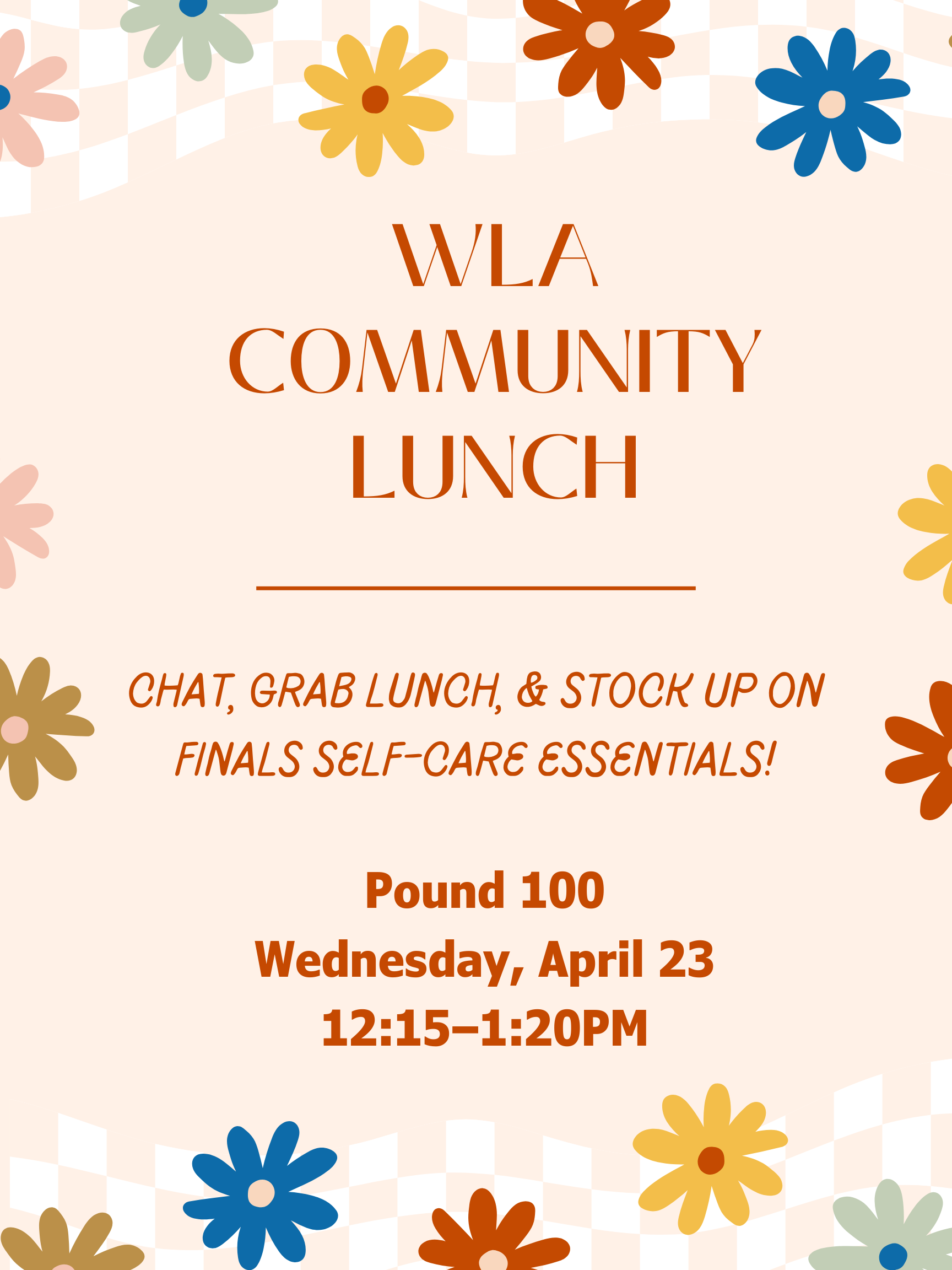 WLA COMMUNITY LUNCH

CHAT, GRAB LUNCH, & STOCK UP ON FINALS SELF-CARE ESSENTIALS!

Pound 100
Wednesday, April 23
12:15–1:20PM